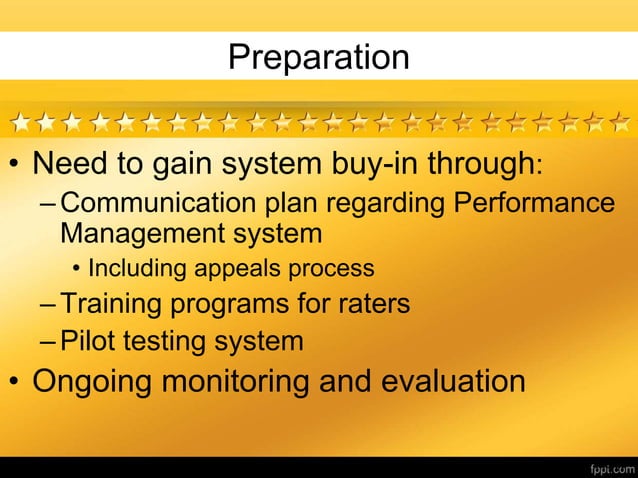 Preparation

• Need to gain system buy-in through:
– Communication plan regarding Performance Management system
• Including appeals process
– Training programs for raters
– Pilot testing system
• Ongoing monitoring and evaluation

fppt.com